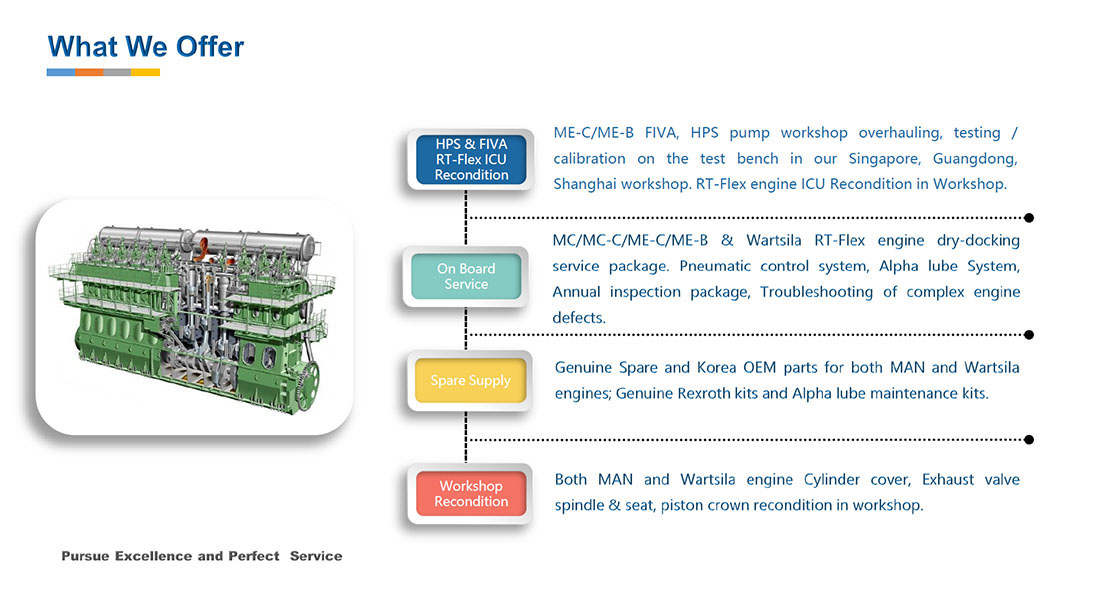 What We Offer

HPS & FIVA RT-Flex ICU Recondition

ME-C/ME-B FIVA, HPS pump workshop overhauling, testing / calibration on the test bench in our Singapore, Guangdong, Shanghai workshop. RT-Flex engine ICU Recondition in Workshop.

On Board Service

MC/MC-C/ME-C/ME-B & Wartsila RT-Flex engine dry-docking service package. Pneumatic control system, Alpha lube System, Annual inspection package, Troubleshooting of complex engine defects.

Spare Supply

Genuine Spare and Korea OEM parts for both MAN and Wartsila engines; Genuine Rexroth kits and Alpha lube maintenance kits.

Workshop Recondition

Both MAN and Wartsila engine Cylinder cover, Exhaust valve spindle & seat, piston crown recondition in workshop.

Pursue Excellence and Perfect Service